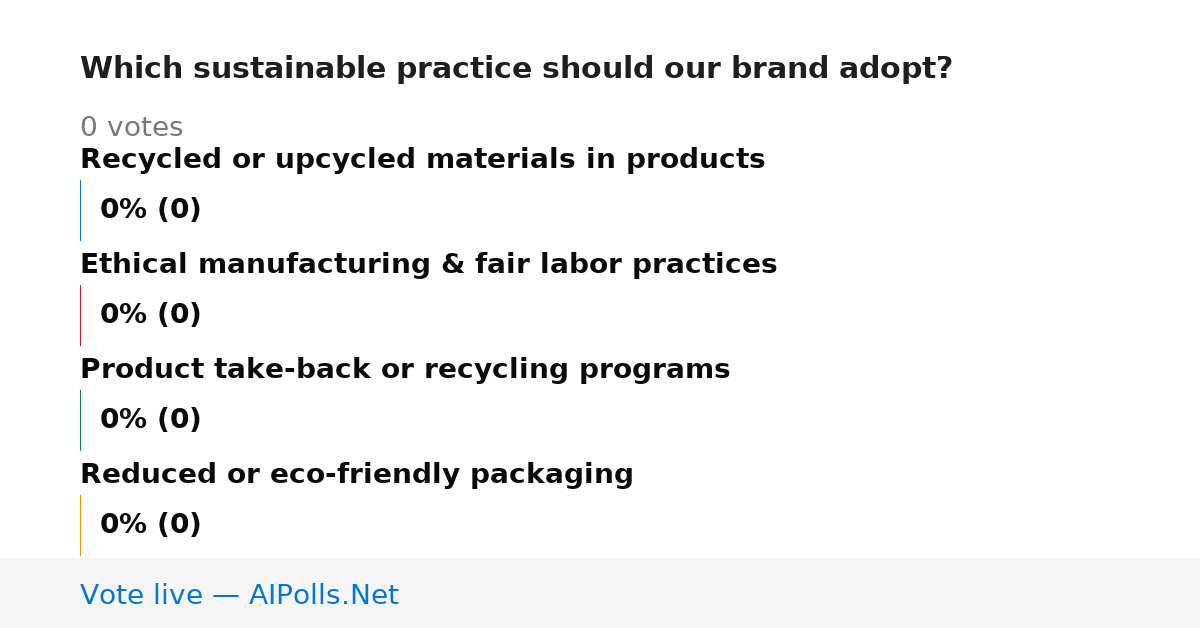 Which sustainable practice should our brand adopt?

0 votes

Recycled or upcycled materials in products

0% (0)

Ethical manufacturing & fair labor practices

0% (0)

Product take-back or recycling programs

0% (0)

Reduced or eco-friendly packaging

0% (0)

Vote live — AIPolls.Net